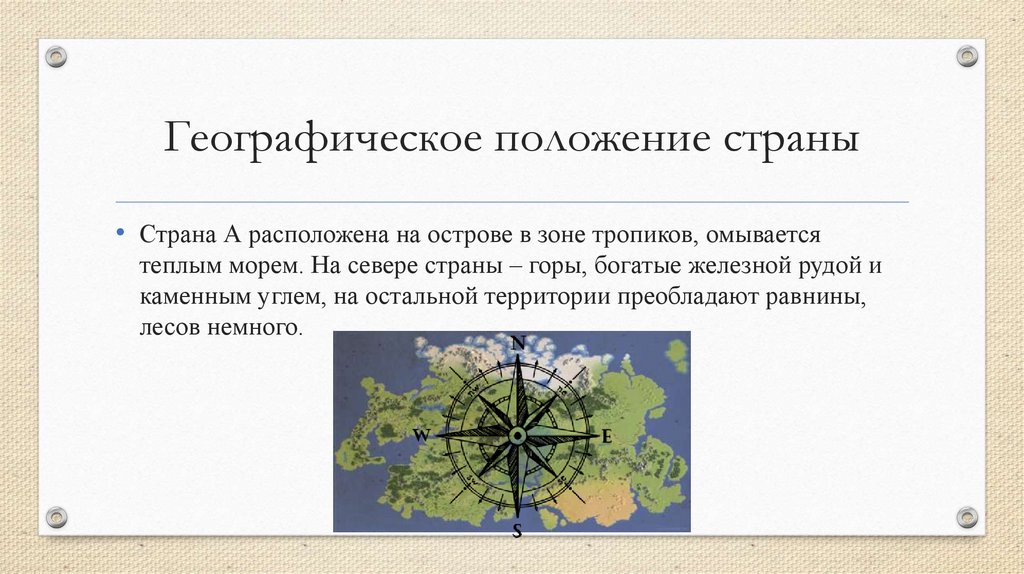 Географическое положение страны

• Страна А расположена на острове в зоне тропиков, омывается теплым морем. На севере страны – горы, богатые железной рудой и каменным углем, на остальной территории преобладают равнины, лесов немного.

N
W
E
S